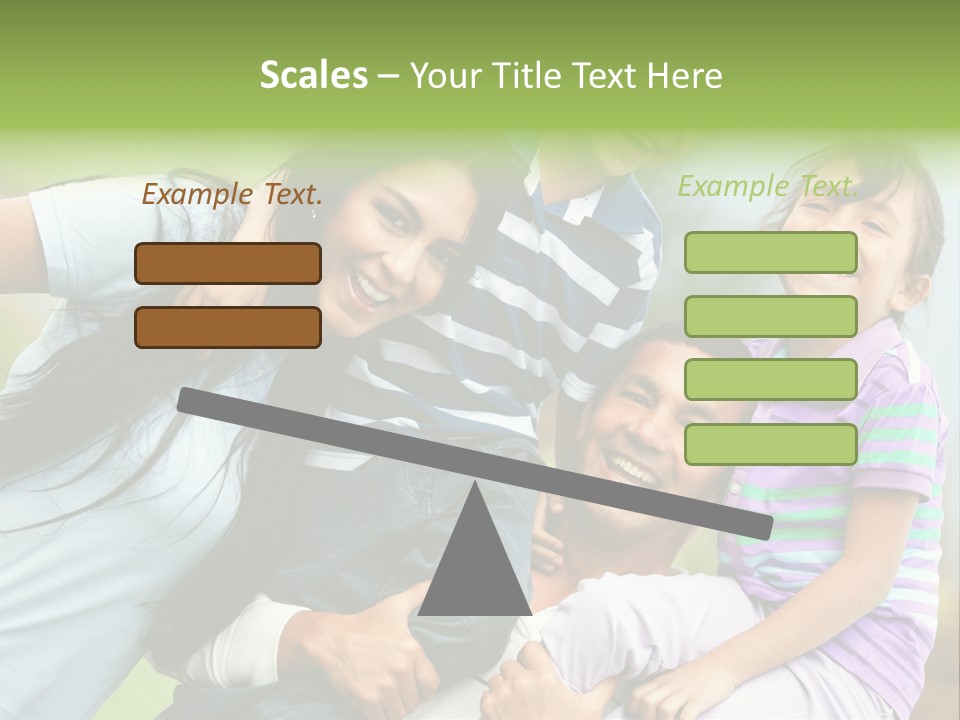 Scales – Your Title Text Here

Example Text.

Example Text.